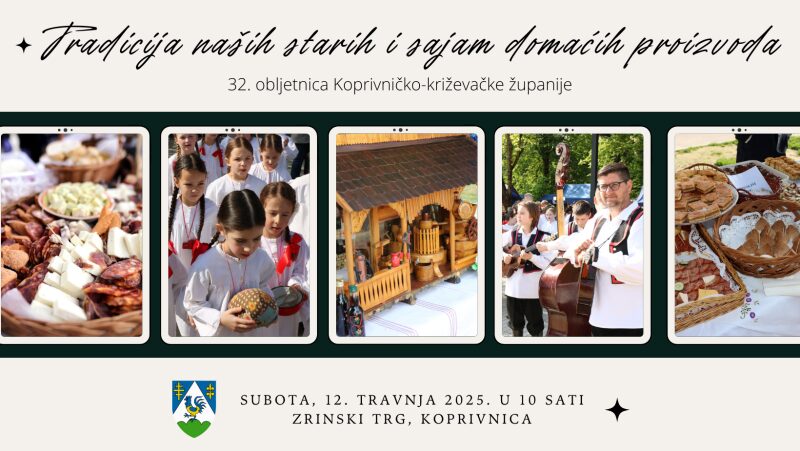 Tradicija naših starih i sajam domaćih proizvoda

32. obljetnica Koprivničko-križevačke županije

SUBOTA, 12. TRAVNJA 2025. U 10 SATI
ZRINSKI TRG, KOPRIVNICA